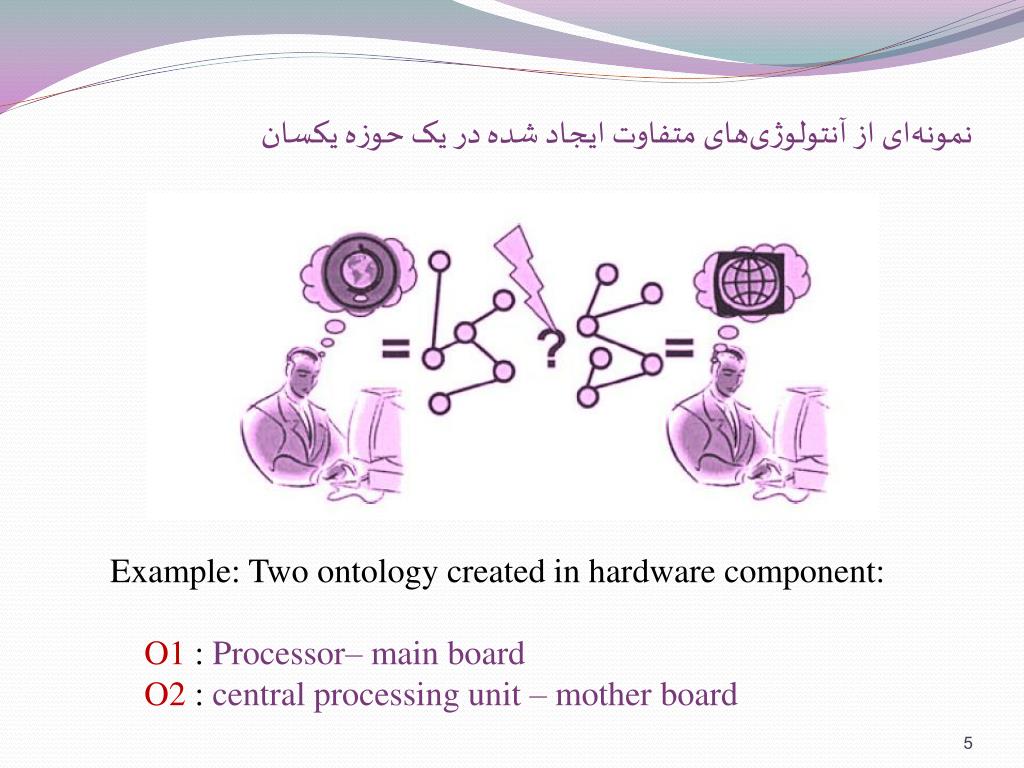 نمونه‌ای از آنتولوژی‌های متفاوت ایجاد شده در یک حوزه یکسان

=

?

=

Example: Two ontology created in hardware component:

O1 : Processor– main board
O2 : central processing unit – mother board

5